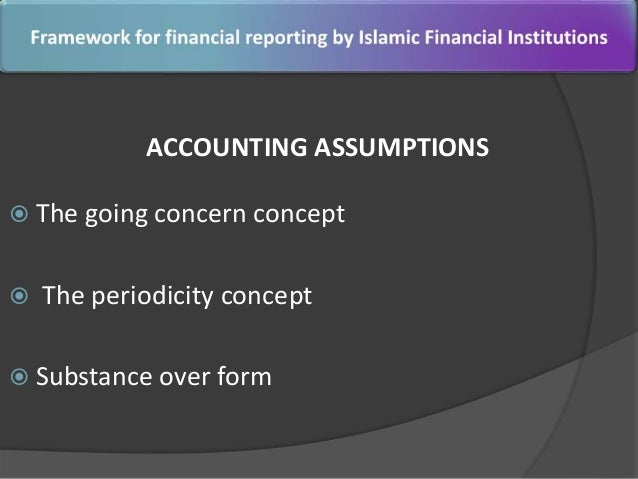 Framework for financial reporting by Islamic Financial Institutions

ACCOUNTING ASSUMPTIONS

The going concern concept

The periodicity concept

Substance over form